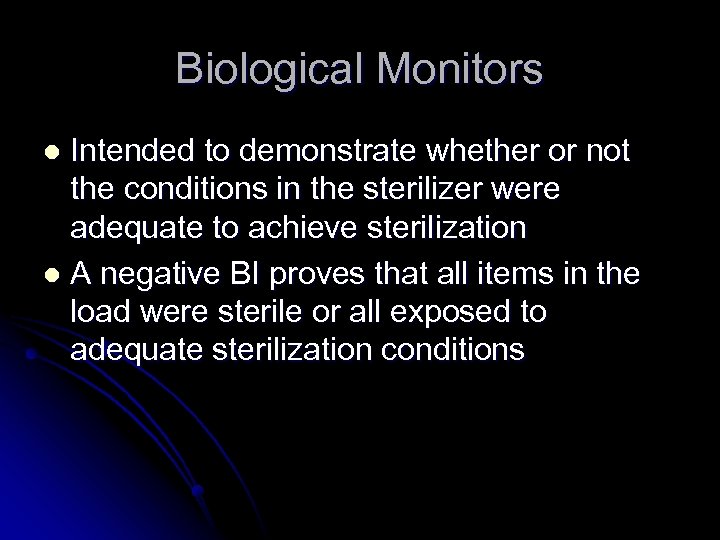 Biological Monitors

- Intended to demonstrate whether or not the conditions in the sterilizer were adequate to achieve sterilization
- A negative BI proves that all items in the load were sterile or all exposed to adequate sterilization conditions